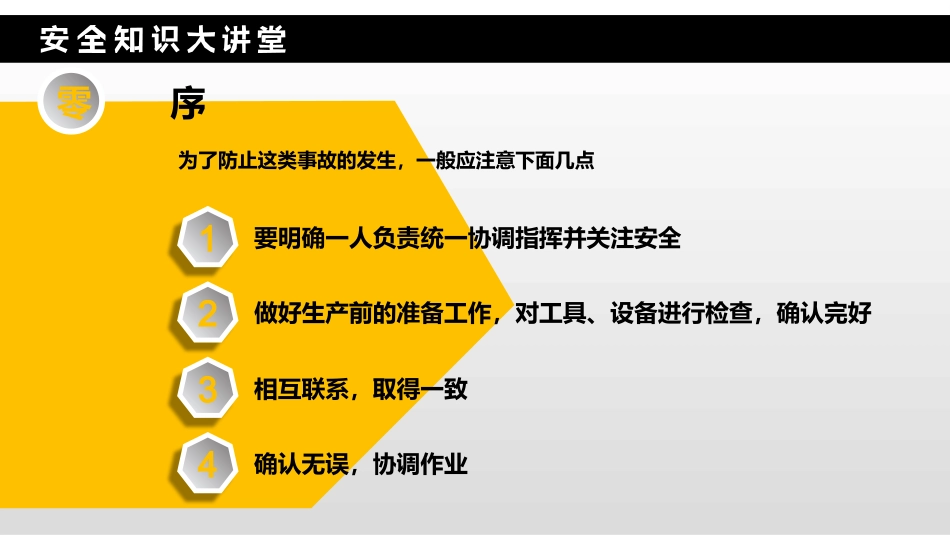 安全知识大讲堂

零

序

为了防止这类事故的发生，一般应注意下面几点

1 要明确一人负责统一协调指挥并关注安全

2 做好生产前的准备工作，对工具、设备进行检查，确认完好

3 相互联系，取得一致

4 确认无误，协调作业